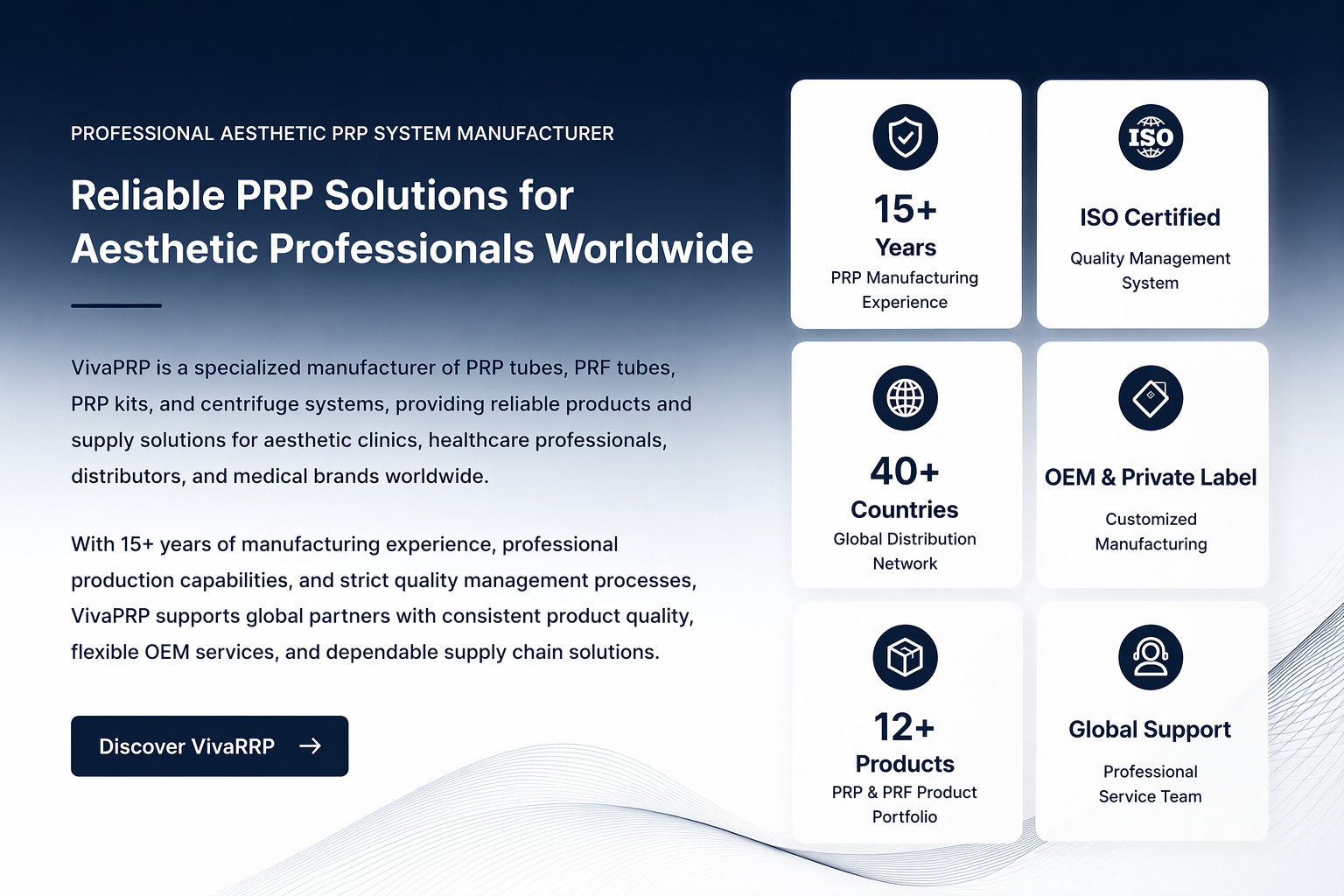 PROFESSIONAL AESTHETIC PRP SYSTEM MANUFACTURER

Reliable PRP Solutions for Aesthetic Professionals Worldwide

VivaPRP is a specialized manufacturer of PRP tubes, PRF tubes, PRP kits, and centrifuge systems, providing reliable products and supply solutions for aesthetic clinics, healthcare professionals, distributors, and medical brands worldwide.

With 15+ years of manufacturing experience, professional production capabilities, and strict quality management processes, VivaPRP supports global partners with consistent product quality, flexible OEM services, and dependable supply chain solutions.

Discover VivaRRP →

15+
Years
PRP Manufacturing Experience

ISO
ISO Certified
Quality Management System

40+
Countries
Global Distribution Network

OEM & Private Label
Customized Manufacturing

12+
Products
PRP & PRF Product Portfolio

Global Support
Professional Service Team